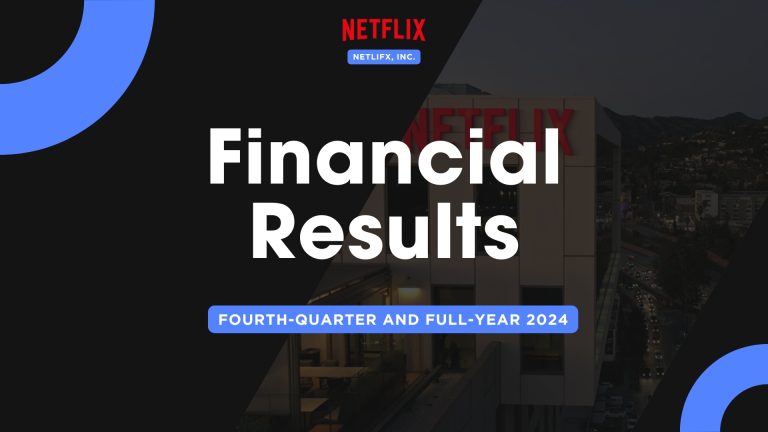 NETFLIX

NETLIFX, INC.

NETFLIX

Financial Results

FOURTH-QUARTER AND FULL-YEAR 2024